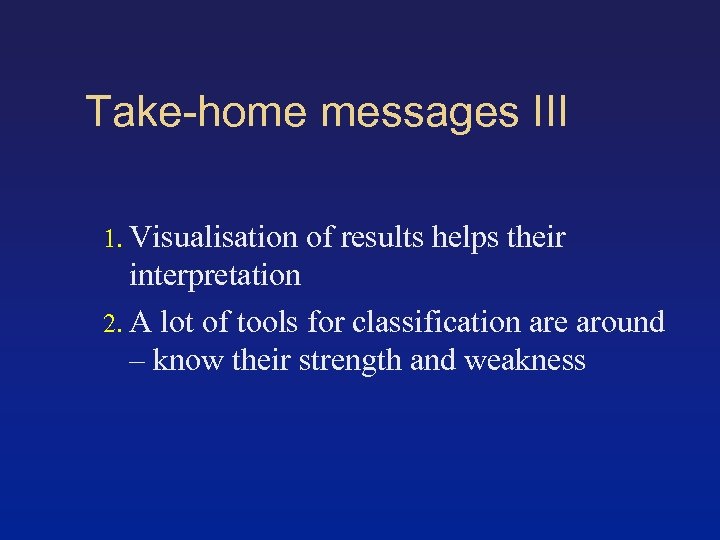 Take-home messages III

1. Visualisation of results helps their interpretation

2. A lot of tools for classification are around – know their strength and weakness